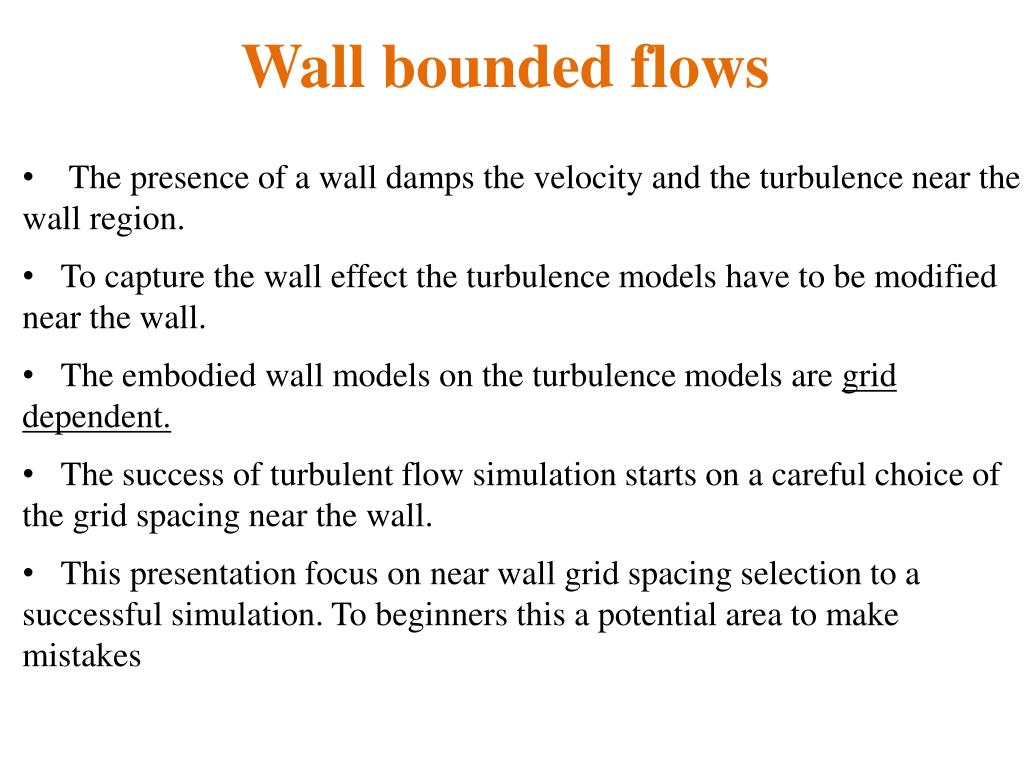 Wall bounded flows

• The presence of a wall damps the velocity and the turbulence near the wall region.

• To capture the wall effect the turbulence models have to be modified near the wall.

• The embodied wall models on the turbulence models are grid dependent.

• The success of turbulent flow simulation starts on a careful choice of the grid spacing near the wall.

• This presentation focus on near wall grid spacing selection to a successful simulation. To beginners this a potential area to make mistakes